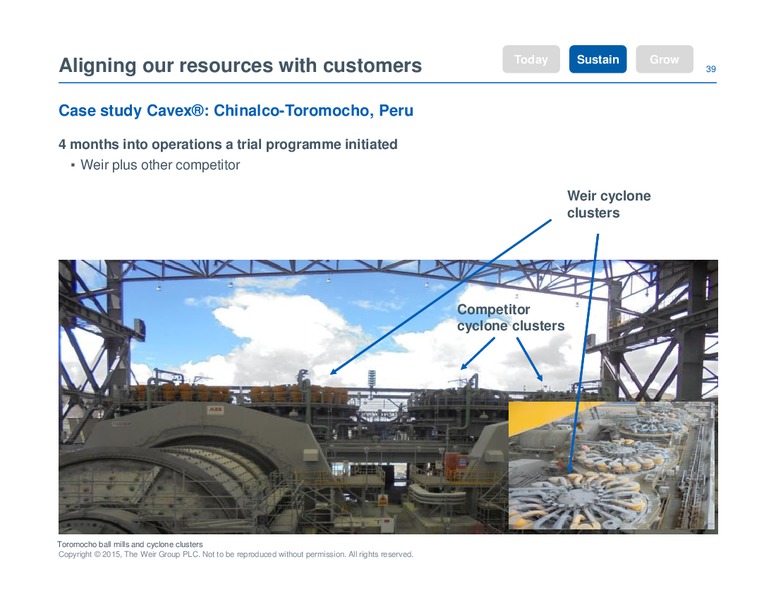 Aligning our resources with customers

Today Sustain Grow 39

Case study Cavex®: Chinalco-Toromocho, Peru

4 months into operations a trial programme initiated

• Weir plus other competitor

Weir cyclone clusters

Competitor cyclone clusters

ABB

Toromocho ball mills and cyclone clusters

Copyright © 2015, The Weir Group PLC. Not to be reproduced without permission. All rights reserved.